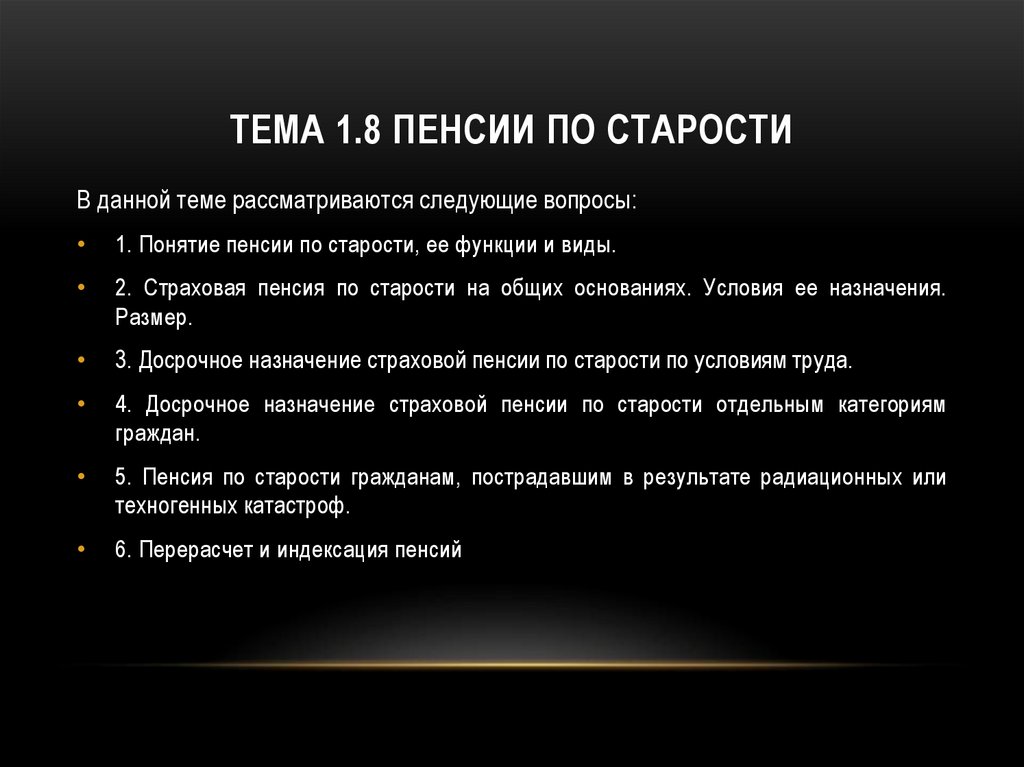 ТЕМА 1.8 ПЕНСИИ ПО СТАРОСТИ

В данной теме рассматриваются следующие вопросы:

• 1. Понятие пенсии по старости, ее функции и виды.

• 2. Страховая пенсия по старости на общих основаниях. Условия ее назначения. Размер.

• 3. Досрочное назначение страховой пенсии по старости по условиям труда.

• 4. Досрочное назначение страховой пенсии по старости отдельным категориям граждан.

• 5. Пенсия по старости гражданам, пострадавшим в результате радиационных или техногенных катастроф.

• 6. Перерасчет и индексация пенсий